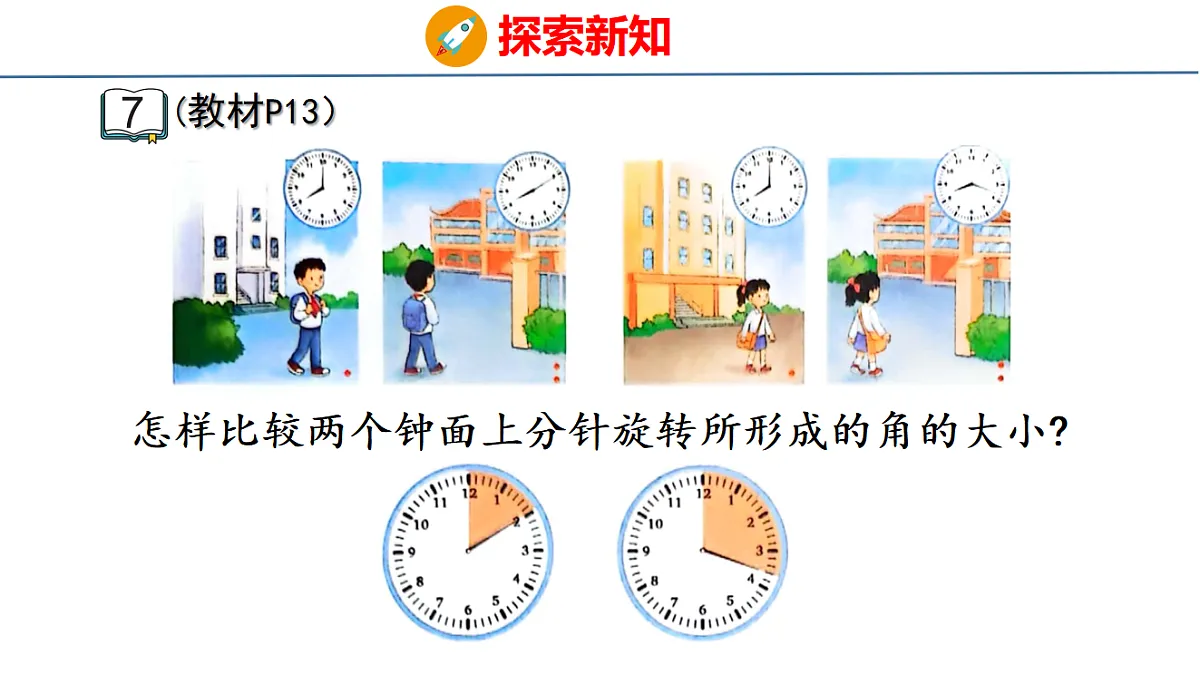 探索新知

7 (教材P13)

怎样比较两个钟面上分针旋转所形成的角的大小?

12 1 2 3 4 5 6 7 8 9 10 11

12 1 2 3 4 5 6 7 8 9 10 11